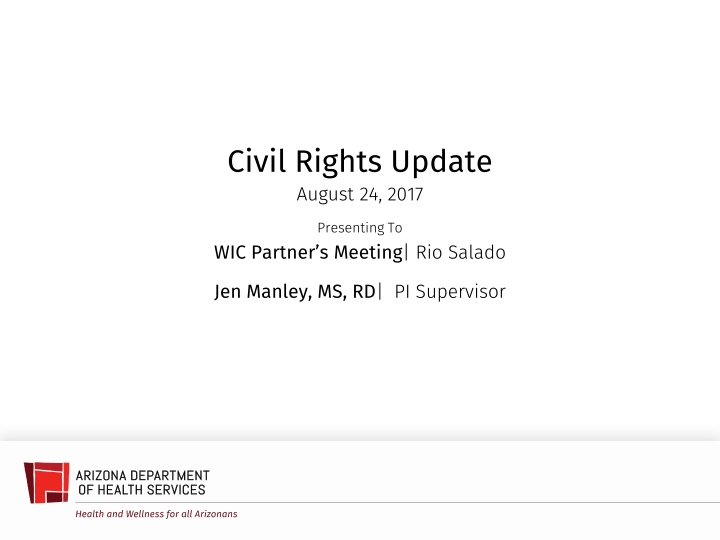 Civil Rights Update
August 24, 2017

Presenting To
WIC Partner's Meeting| Rio Salado

Jen Manley, MS, RD| PI Supervisor

ARIZONA DEPARTMENT OF HEALTH SERVICES
Health and Wellness for all Arizonans